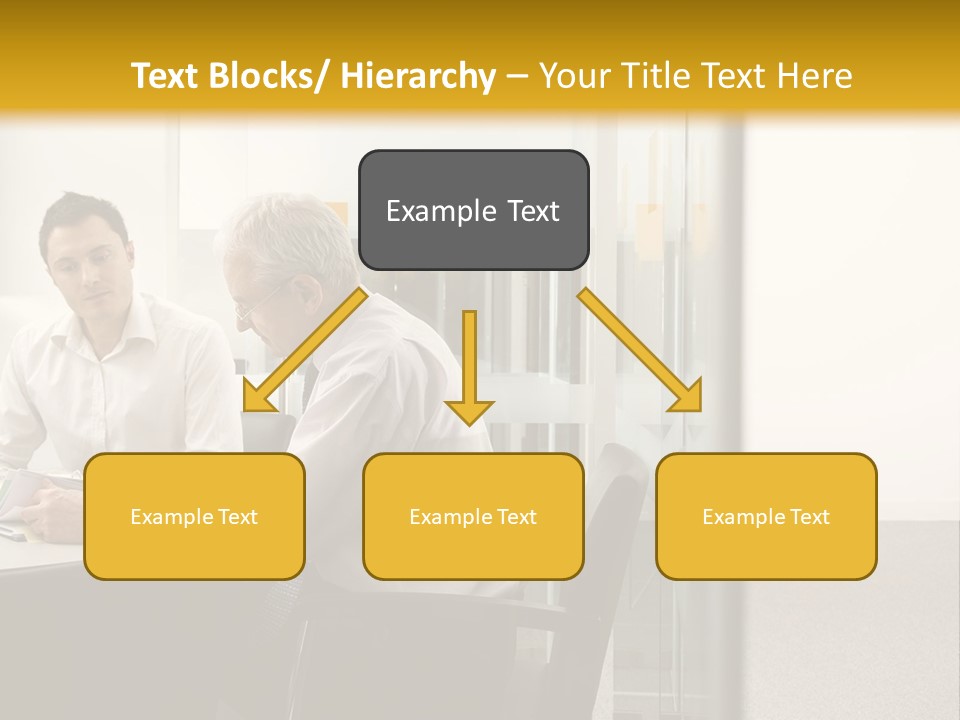 Text Blocks/ Hierarchy – Your Title Text Here

Example Text

Example Text

Example Text

Example Text